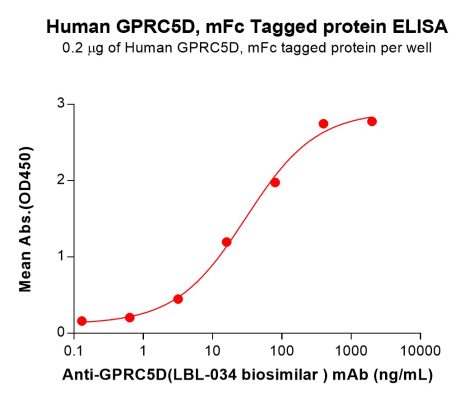 Human GPRC5D, mFc Tagged protein ELISA

0.2 μg of Human GPRC5D, mFc tagged protein per well

Mean Abs.(OD450)

3
2
1
0

0.1 1 10 100 1000 10000

Anti-GPRC5D(LBL-034 biosimilar ) mAb (ng/mL)